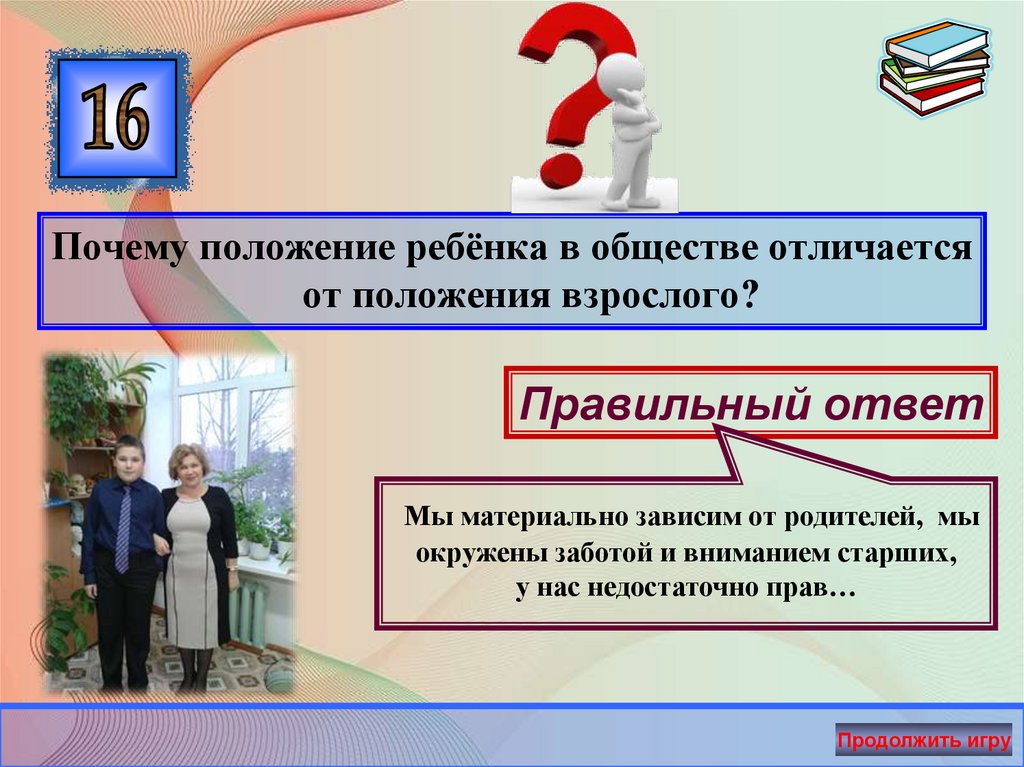 16

Почему положение ребёнка в обществе отличается от положения взрослого?

Правильный ответ

Мы материально зависим от родителей, мы окружены заботой и вниманием старших, у нас недостаточно прав…

Продолжить игру